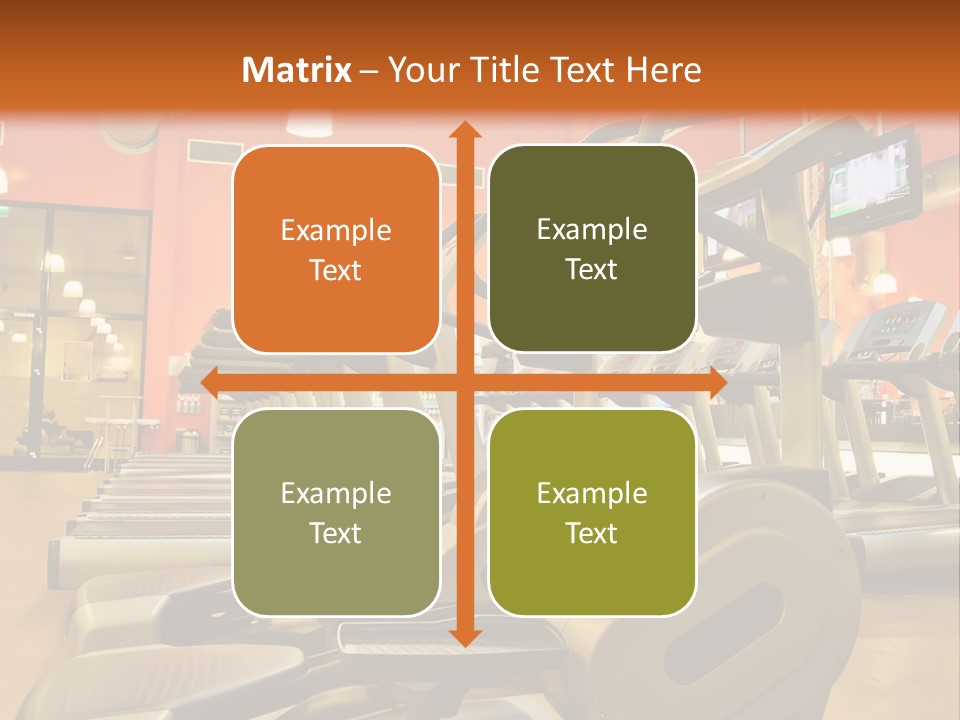 Matrix – Your Title Text Here

Example Text

Example Text

Example Text

Example Text